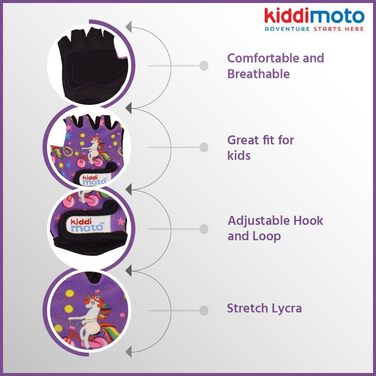 kiddimoto
ADVENTURE STARTS HERE

Comfortable and Breathable

kiddi moto

Great fit for kids

kiddi moto

Adjustable Hook and Loop

Stretch Lycra